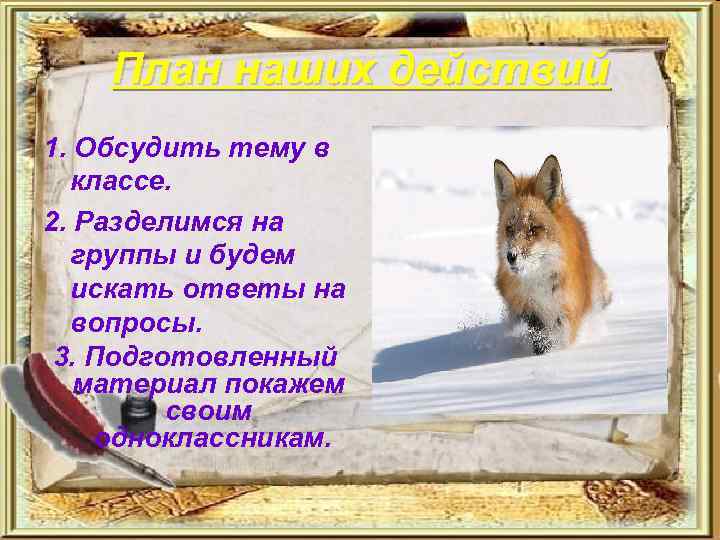 План наших действий

1. Обсудить тему в классе.

2. Разделимся на группы и будем искать ответы на вопросы.

3. Подготовленный материал покажем своим одноклассникам.